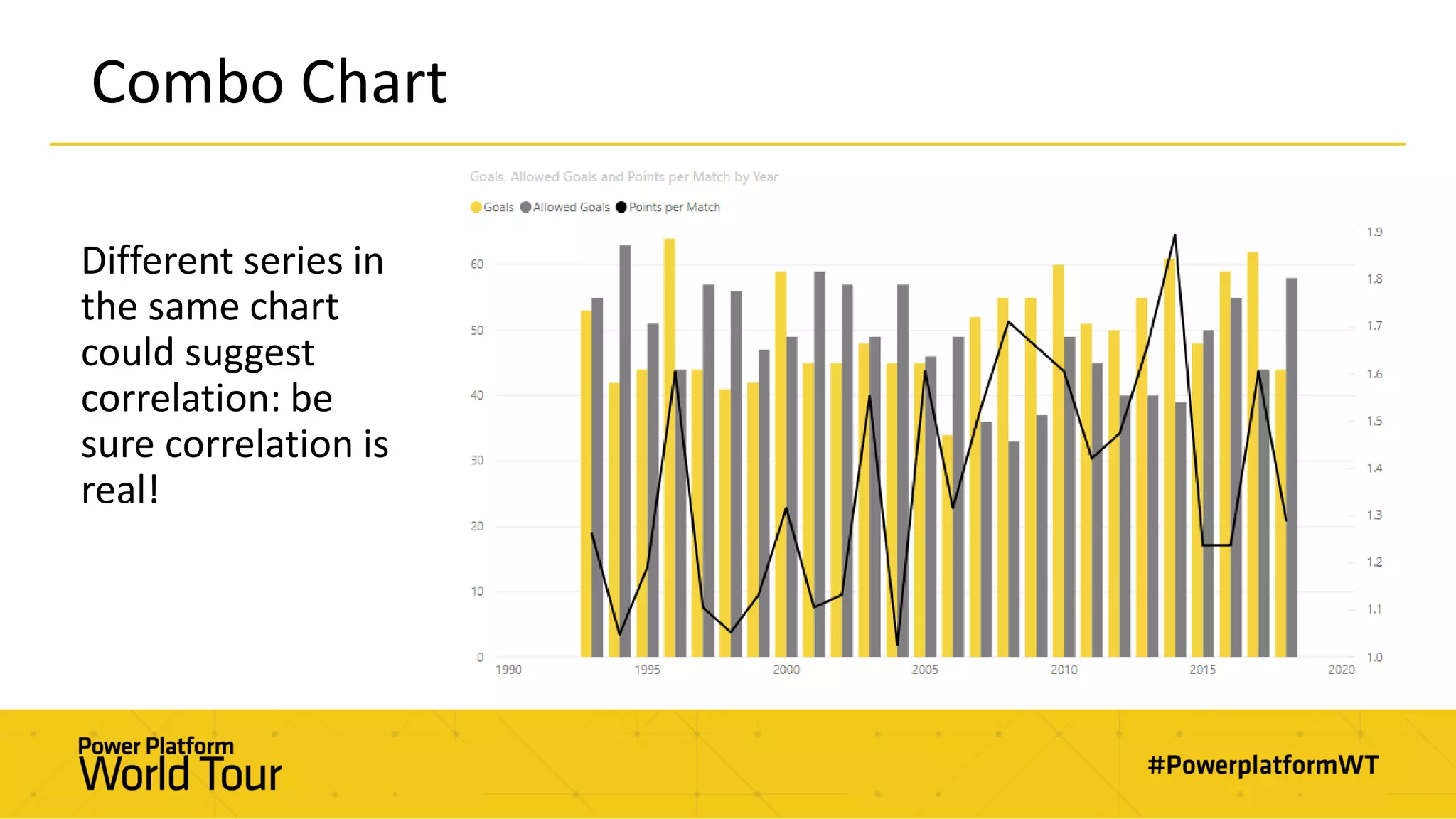 Combo Chart

Different series in the same chart could suggest correlation: be sure correlation is real!

Goals, Allowed Goals and Points per Match by Year

Goals Allowed Goals Points per Match

60
50
40
30
20
10
0

1.9
1.8
1.7
1.6
1.5
1.4
1.3
1.2
1.1
1.0

1990 1995 2000 2005 2010 2015 2020

Power Platform World Tour

#PowerplatformWT